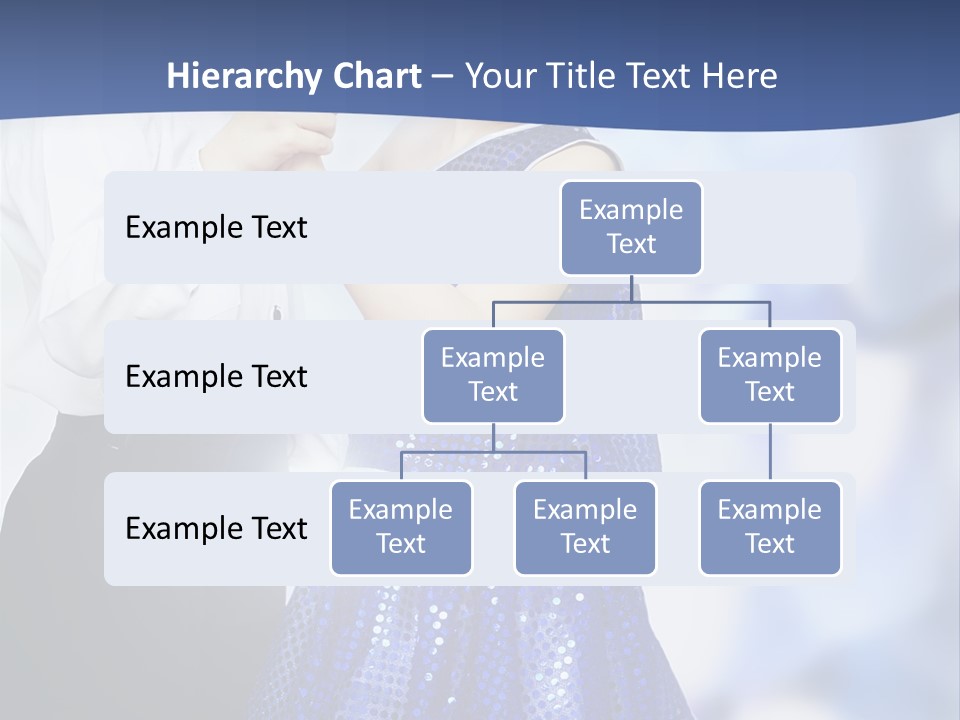 Hierarchy Chart – Your Title Text Here

Example Text

Example Text

Example Text

Example Text

Example Text

Example Text

Example Text

Example Text

Example Text